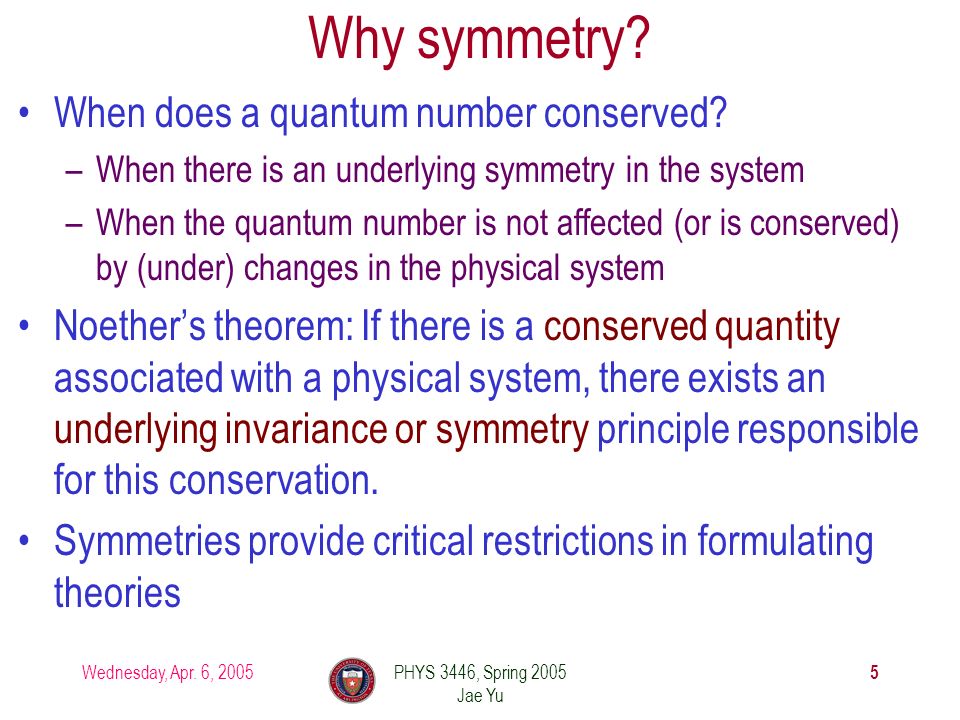 Why symmetry?

• When does a quantum number conserved?
– When there is an underlying symmetry in the system
– When the quantum number is not affected (or is conserved) by (under) changes in the physical system

• Noether's theorem: If there is a conserved quantity associated with a physical system, there exists an underlying invariance or symmetry principle responsible for this conservation.

• Symmetries provide critical restrictions in formulating theories

Wednesday, Apr. 6, 2005

PHYS 3446, Spring 2005
Jae Yu

5